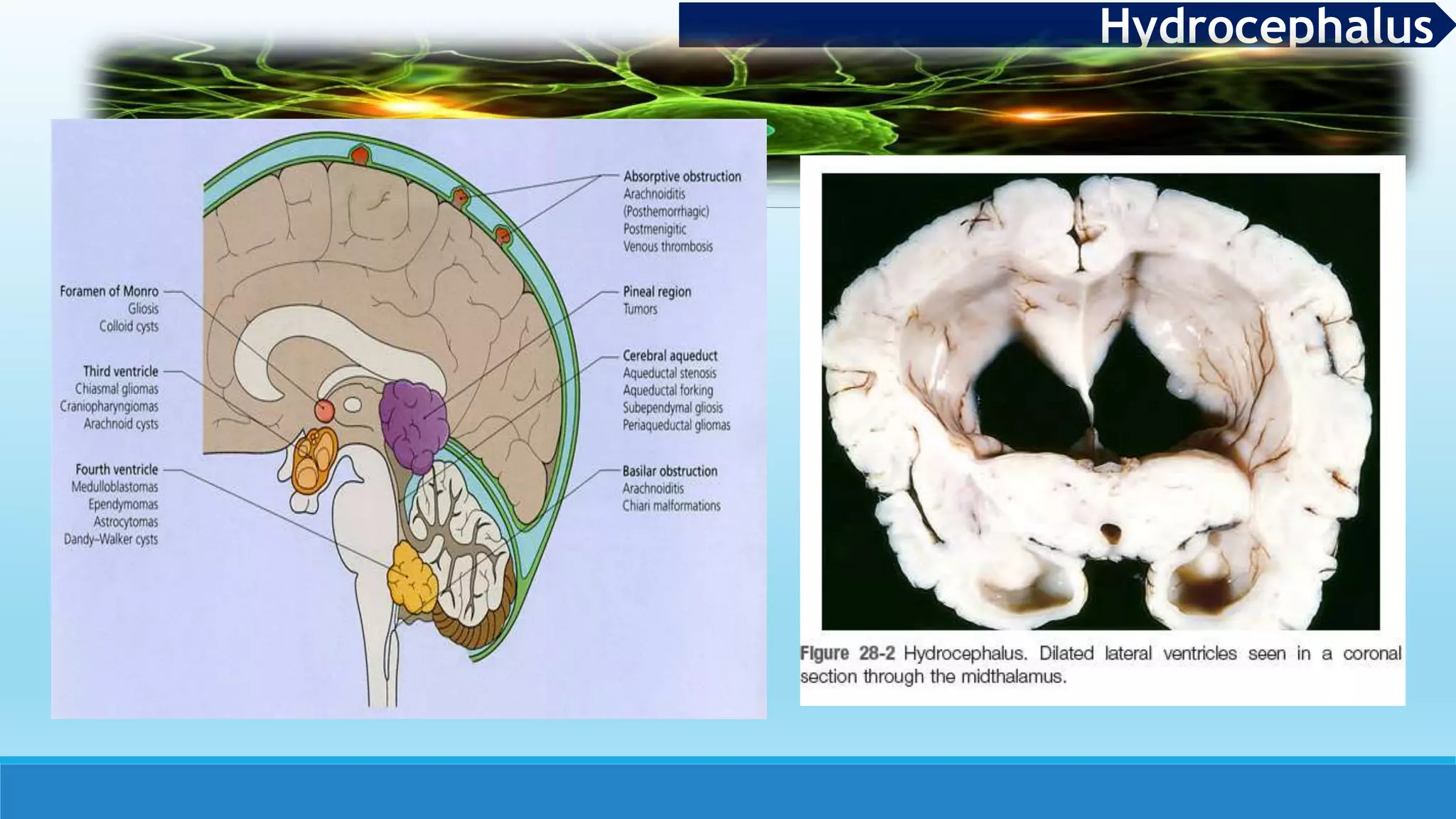 Hydrocephalus

Foramen of Monro
Gliosis
Colloid cysts

Third ventricle
Chiasmal gliomas
Craniopharyngiomas
Arachnoid cysts

Fourth ventricle
Medulloblastomas
Ependymomas
Astrocytomas
Dandy–Walker cysts

Absorptive obstruction
Arachnoiditis
(Posthemorrhagic)
Postmenigitic
Venous thrombosis

Pineal region
Tumors

Cerebral aqueduct
Aqueductal stenosis
Aqueductal forking
Subependymal gliosis
Periaqueductal gliomas

Basilar obstruction
Arachnoiditis
Chiari malformations

Figure 28-2 Hydrocephalus. Dilated lateral ventricles seen in a coronal section through the midthalamus.